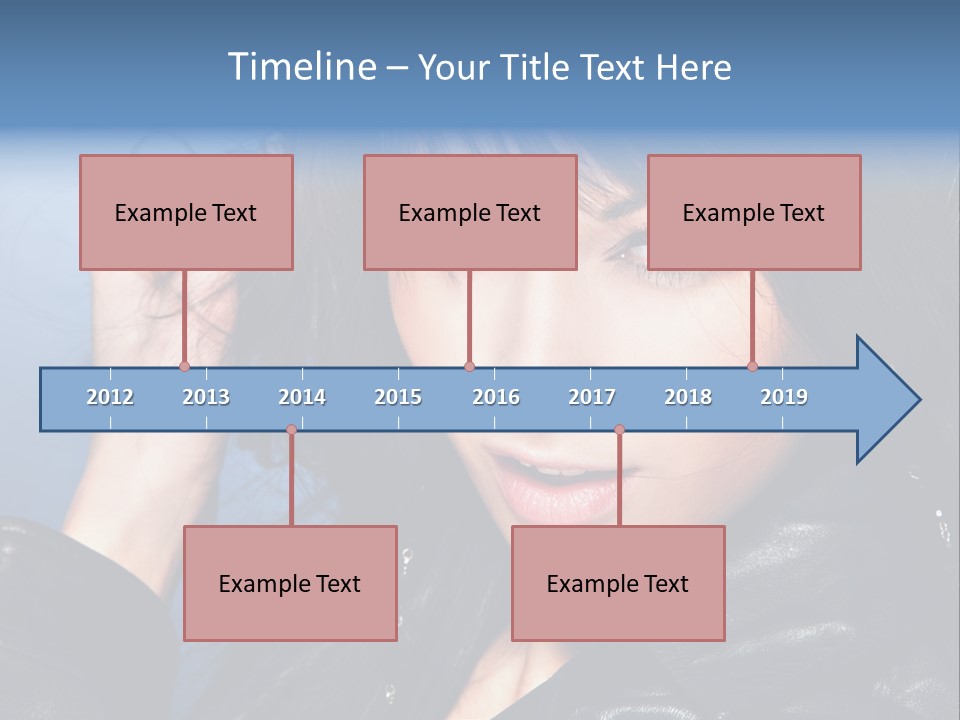 Timeline – Your Title Text Here

Example Text

Example Text

Example Text

2012 2013 2014 2015 2016 2017 2018 2019

Example Text

Example Text